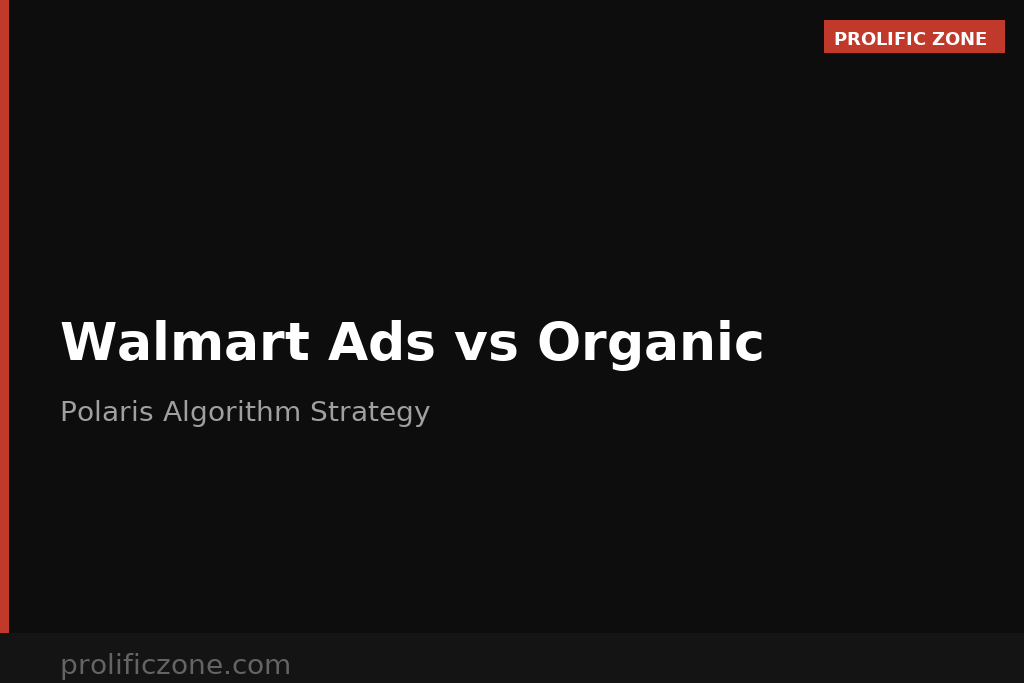 PROLIFIC ZONE

Walmart Ads vs Organic

Polaris Algorithm Strategy

prolificzone.com